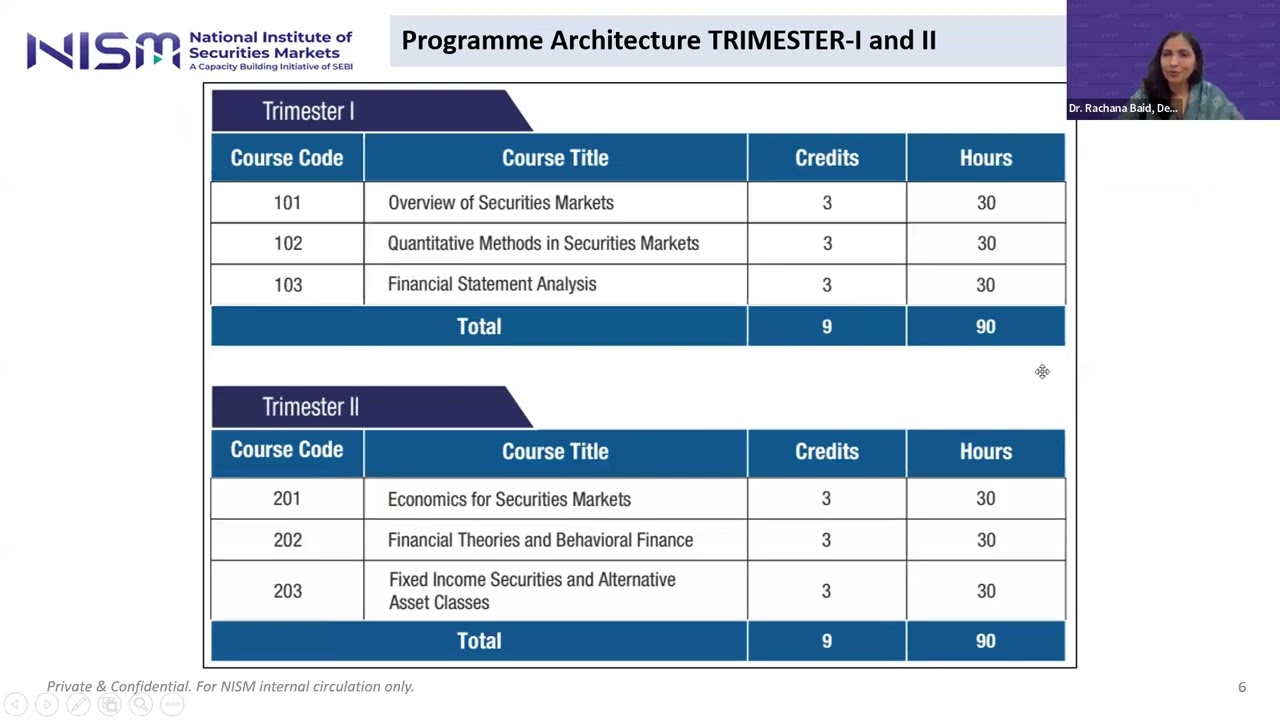 NISM National Institute of Securities Markets
A Capacity Building Initiative of SEBI

Programme Architecture TRIMESTER-I and II

Dr. Rachana Baid, De...

Trimester I

| Course Code | Course Title | Credits | Hours |
|---|---|---|---|
| 101 | Overview of Securities Markets | 3 | 30 |
| 102 | Quantitative Methods in Securities Markets | 3 | 30 |
| 103 | Financial Statement Analysis | 3 | 30 |
| Total | | 9 | 90 |

Trimester II

| Course Code | Course Title | Credits | Hours |
|---|---|---|---|
| 201 | Economics for Securities Markets | 3 | 30 |
| 202 | Financial Theories and Behavioral Finance | 3 | 30 |
| 203 | Fixed Income Securities and Alternative Asset Classes | 3 | 30 |
| Total | | 9 | 90 |

Private & Confidential. For NISM internal circulation only.

6